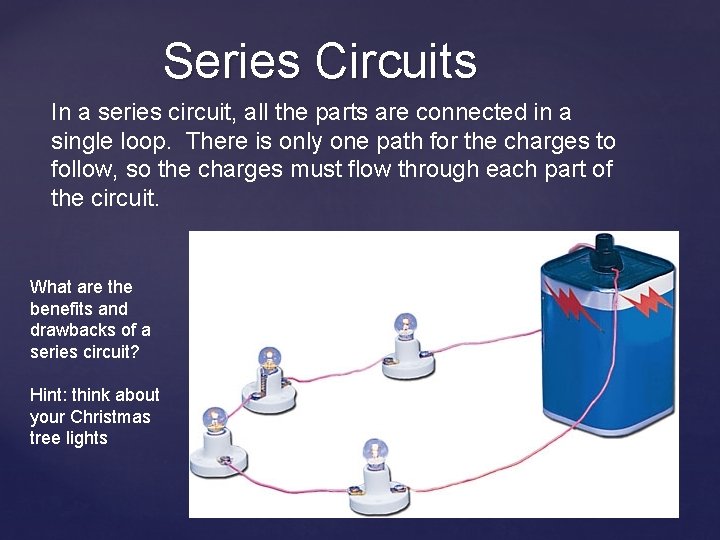 Series Circuits

In a series circuit, all the parts are connected in a single loop. There is only one path for the charges to follow, so the charges must flow through each part of the circuit.

What are the benefits and drawbacks of a series circuit?

Hint: think about your Christmas tree lights